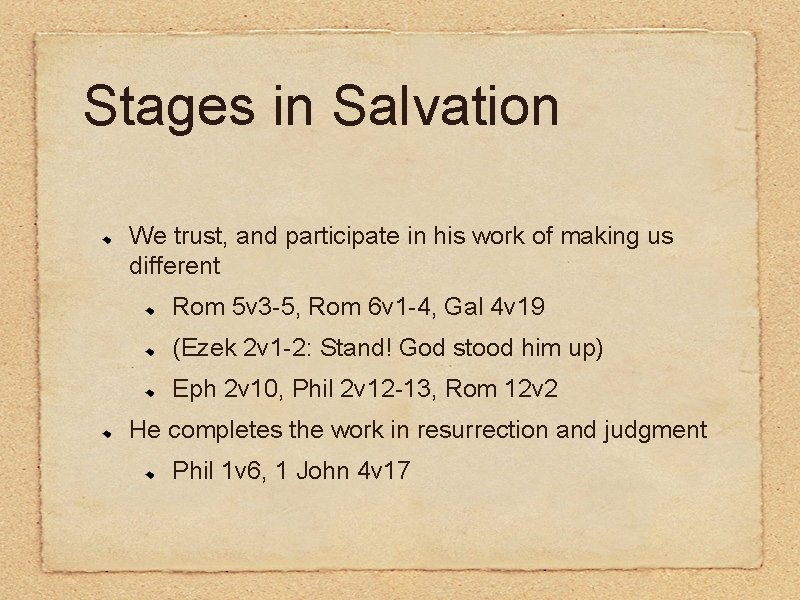 Stages in Salvation

We trust, and participate in his work of making us different

Rom 5v3-5, Rom 6v1-4, Gal 4v19

(Ezek 2v1-2: Stand! God stood him up)

Eph 2v10, Phil 2v12-13, Rom 12v2

He completes the work in resurrection and judgment

Phil 1v6, 1 John 4v17